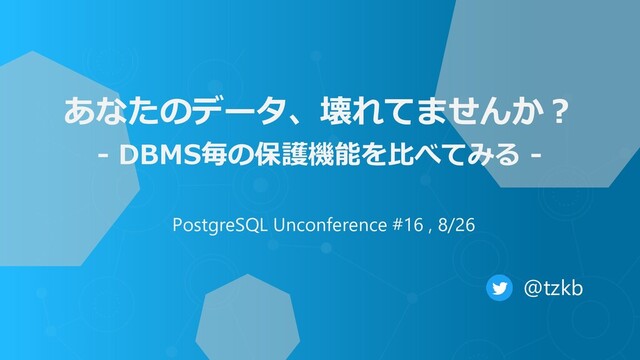 あなたのデータ、壊れてませんか？
- DBMS毎の保護機能を比べてみる -

PostgreSQL Unconference #16 , 8/26

@tzkb